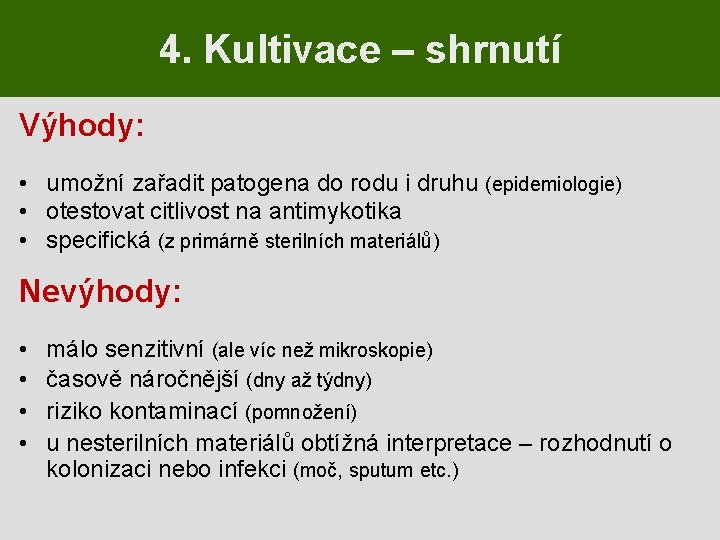 4. Kultivace – shrnutí

Výhody:

• umožní zařadit patogena do rodu i druhu (epidemiologie)
• otestovat citlivost na antimykotika
• specifická (z primárně sterilních materiálů)

Nevýhody:

• málo senzitivní (ale víc než mikroskopie)
• časově náročnější (dny až týdny)
• riziko kontaminací (pomnožení)
• u nesterilních materiálů obtížná interpretace – rozhodnutí o kolonizaci nebo infekci (moč, sputum etc.)